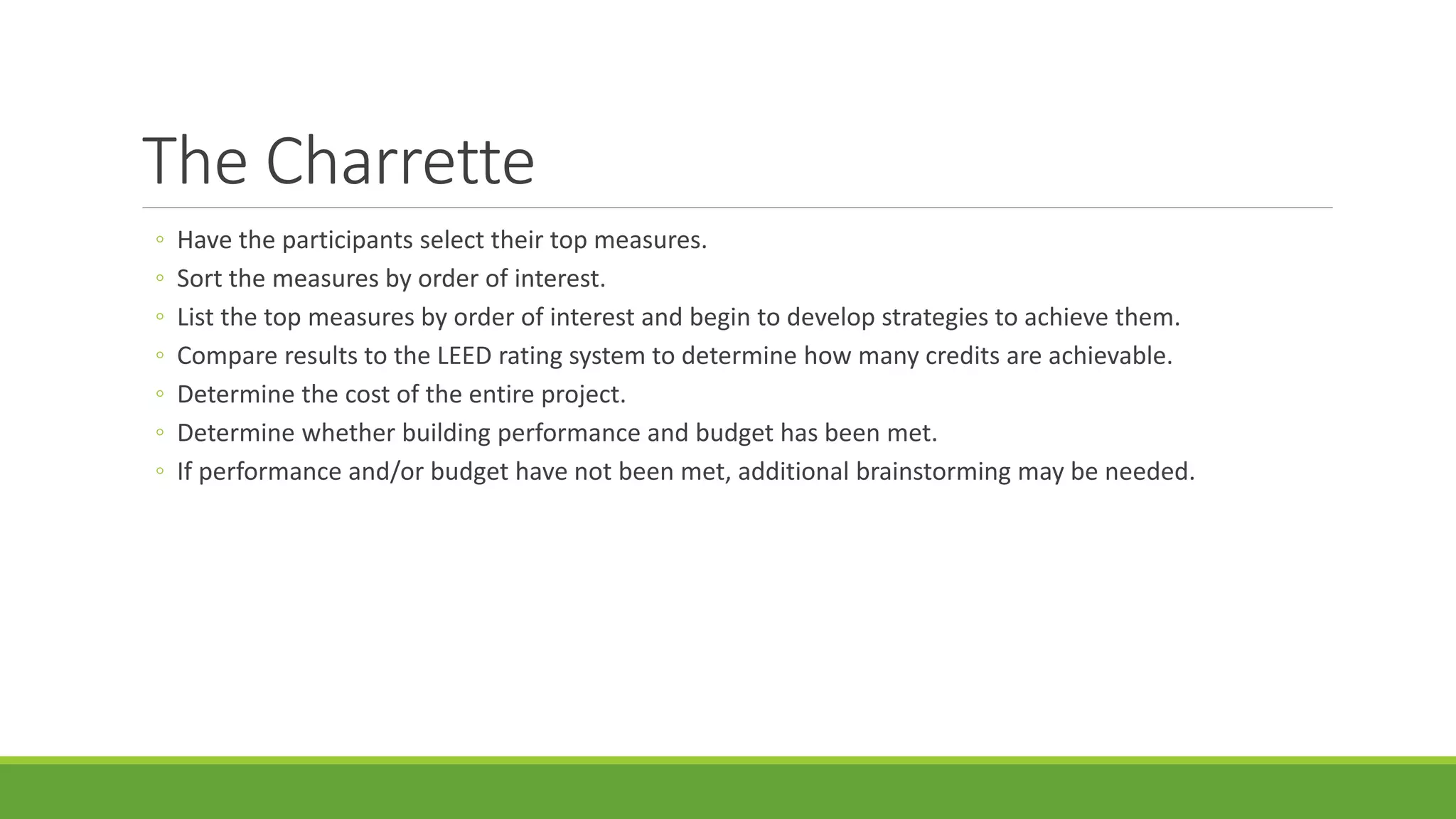 The Charrette

◦ Have the participants select their top measures.
◦ Sort the measures by order of interest.
◦ List the top measures by order of interest and begin to develop strategies to achieve them.
◦ Compare results to the LEED rating system to determine how many credits are achievable.
◦ Determine the cost of the entire project.
◦ Determine whether building performance and budget has been met.
◦ If performance and/or budget have not been met, additional brainstorming may be needed.